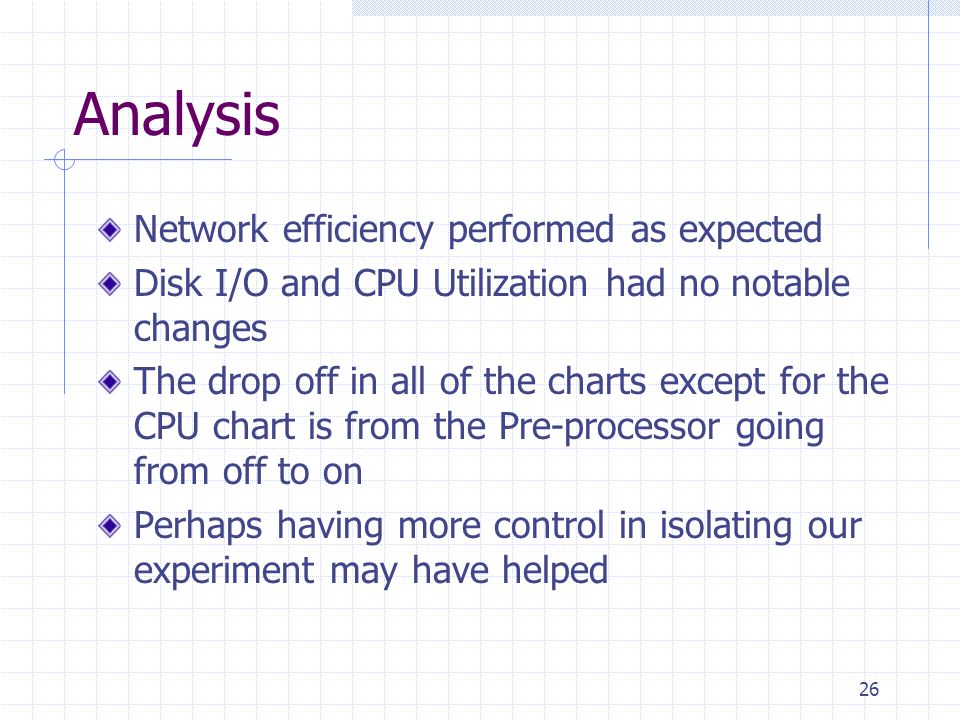 Analysis

Network efficiency performed as expected

Disk I/O and CPU Utilization had no notable changes

The drop off in all of the charts except for the CPU chart is from the Pre-processor going from off to on

Perhaps having more control in isolating our experiment may have helped

26